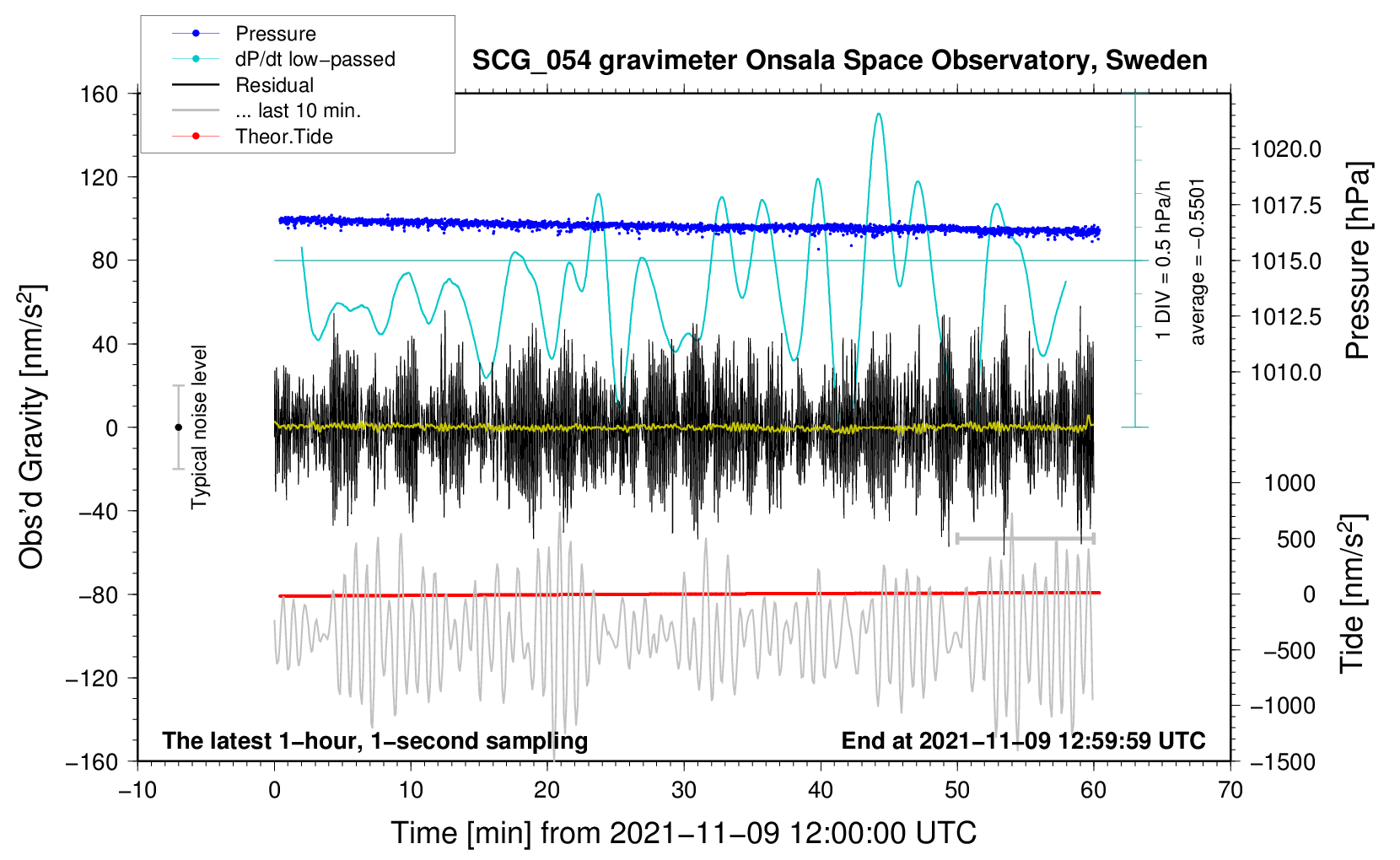 Pressure
dP/dt low−passed
Residual
... last 10 min.
Theor.Tide

SCG_054 gravimeter Onsala Space Observatory, Sweden

160
120
80
40
0
−40
−80
−120
−160

Obs'd Gravity [nm/s$^2$]

Typical noise level

1 DIV = 0.5 hPa/h
average = −0.5501

1020.0
1017.5
1015.0
1012.5
1010.0

Pressure [hPa]

1000
500
0
−500
−1000
−1500

Tide [nm/s$^2$]

The latest 1−hour, 1−second sampling

End at 2021−11−09 12:59:59 UTC

−10
0
10
20
30
40
50
60
70

Time [min] from 2021−11−09 12:00:00 UTC